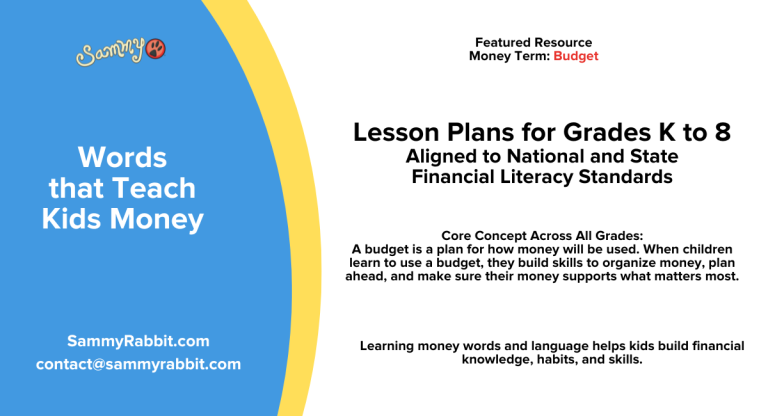 Sammy

Words that Teach Kids Money

SammyRabbit.com
contact@sammyrabbit.com

Featured Resource
Money Term: Budget

Lesson Plans for Grades K to 8
Aligned to National and State Financial Literacy Standards

Core Concept Across All Grades:
A budget is a plan for how money will be used. When children learn to use a budget, they build skills to organize money, plan ahead, and make sure their money supports what matters most.

Learning money words and language helps kids build financial knowledge, habits, and skills.